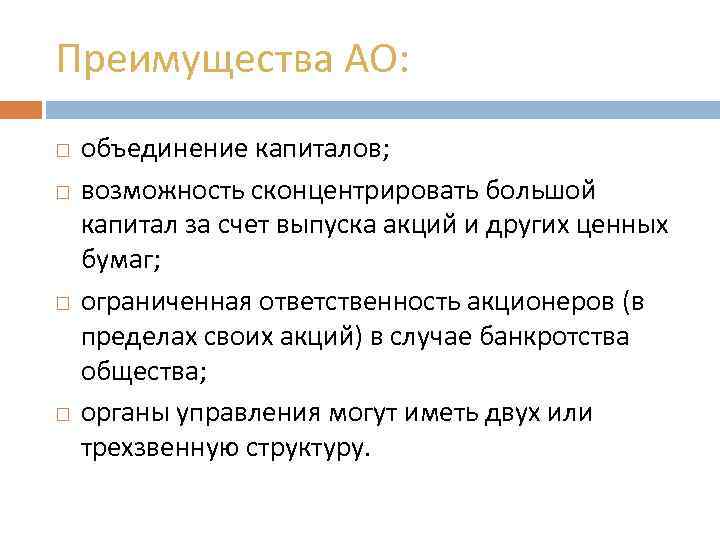 Преимущества АО:

□ объединение капиталов;

□ возможность сконцентрировать большой капитал за счет выпуска акций и других ценных бумаг;

□ ограниченная ответственность акционеров (в пределах своих акций) в случае банкротства общества;

□ органы управления могут иметь двух или трехзвенную структуру.